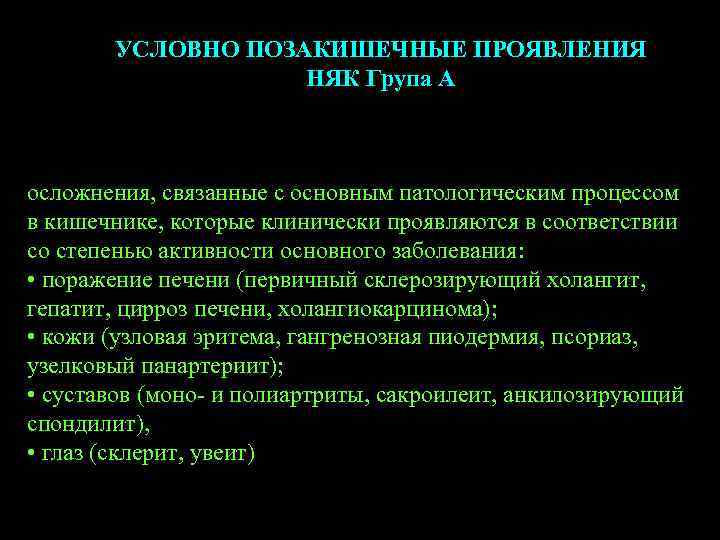 УСЛОВНО ПОЗАКИШЕЧНЫЕ ПРОЯВЛЕНИЯ
НЯК Група А

осложнения, связанные с основным патологическим процессом в кишечнике, которые клинически проявляются в соответствии со степенью активности основного заболевания:
• поражение печени (первичный склерозирующий холангит, гепатит, цирроз печени, холангиокарцинома);
• кожи (узловая эритема, гангренозная пиодермия, псориаз, узелковый панартериит);
• суставов (моно- и полиартриты, сакроилеит, анкилозирующий спондилит),
• глаз (склерит, увеит)